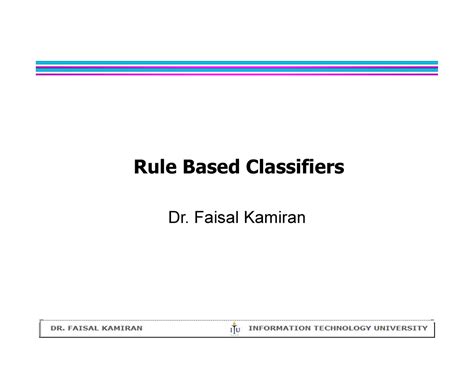 Rule Based Classifiers

Dr. Faisal Kamiran

DR. FAISAL KAMIRAN ITU INFORMATION TECHNOLOGY UNIVERSITY